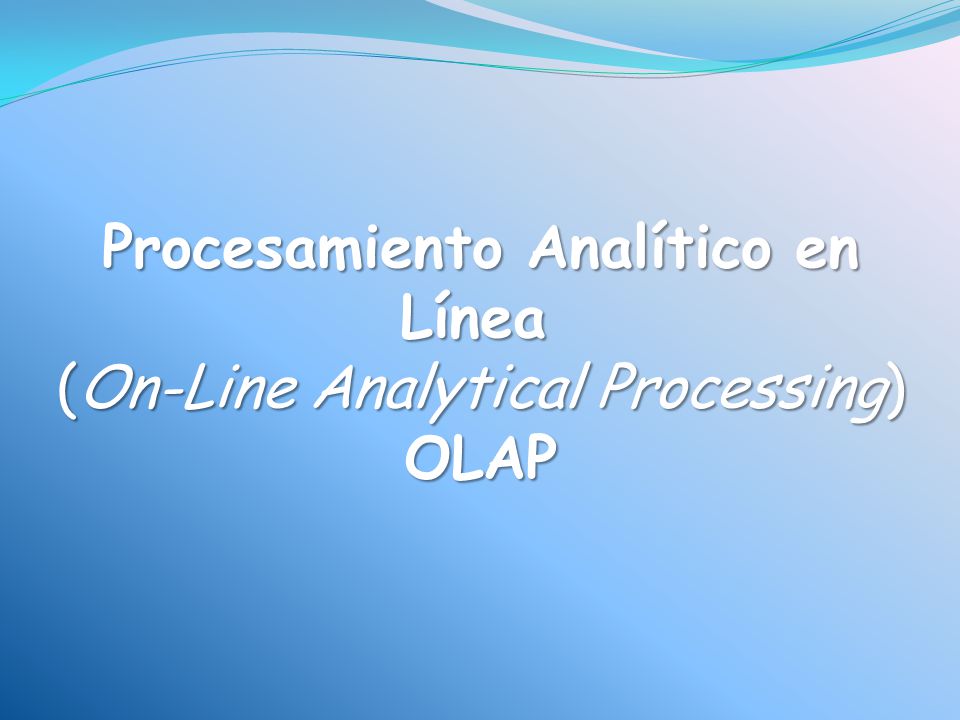 Procesamiento Analítico en Línea
(On-Line Analytical Processing)
OLAP